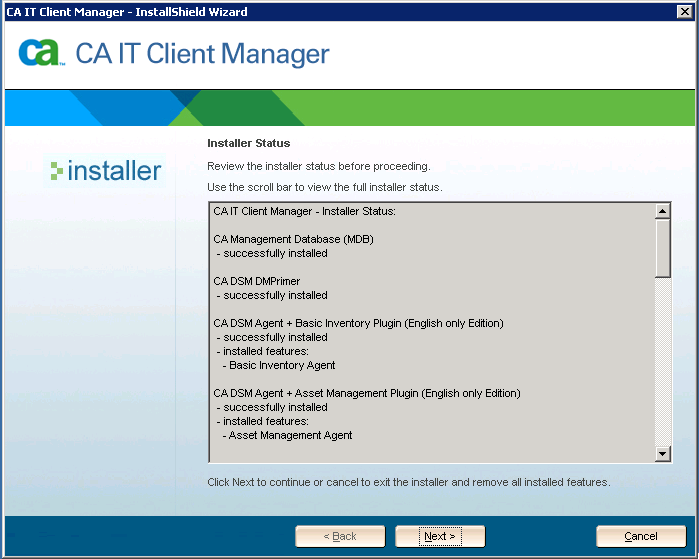 CA IT Client Manager - InstallShield Wizard

ca CA IT Client Manager

installer

Installer Status

Review the installer status before proceeding.

Use the scroll bar to view the full installer status.

CA IT Client Manager - Installer Status:

CA Management Database (MDB)
- successfully installed

CA DSM DMPrimer
- successfully installed

CA DSM Agent + Basic Inventory Plugin (English only Edition)
- successfully installed
- installed features:
- Basic Inventory Agent

CA DSM Agent + Asset Management Plugin (English only Edition)
- successfully installed
- installed features:
- Asset Management Agent

Click Next to continue or cancel to exit the installer and remove all installed features.

< Back

Next >

Cancel